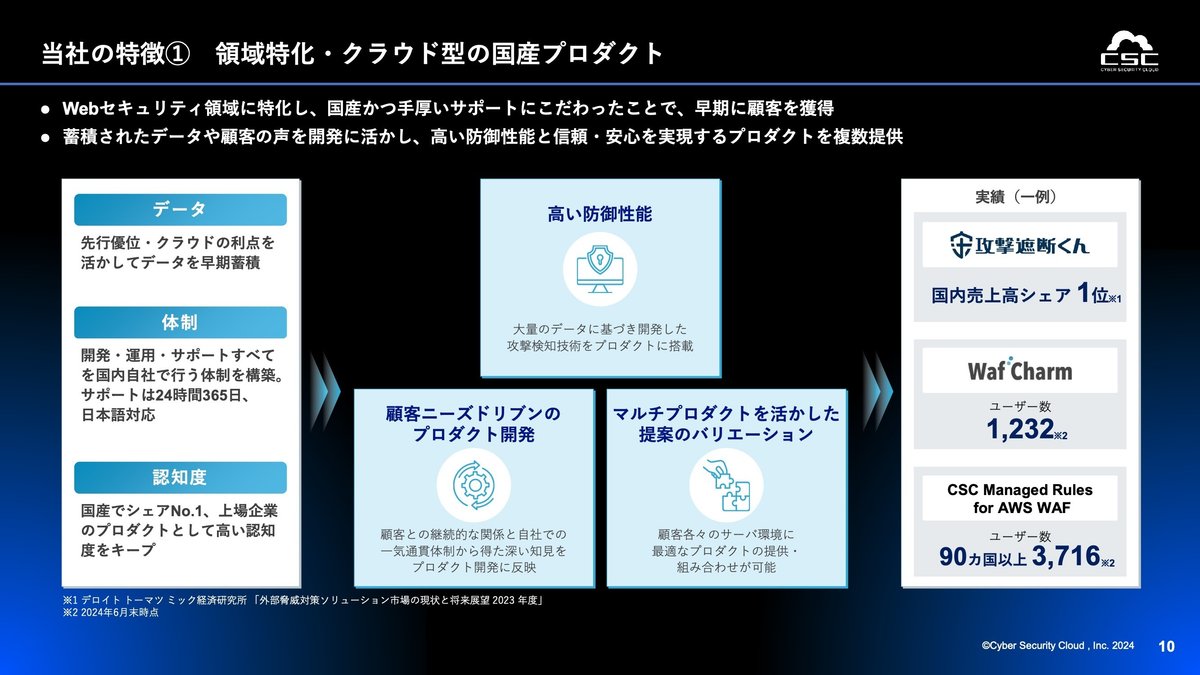 当社の特徴①　領域特化・クラウド型の国産プロダクト

CSC
CYBER SECURITY CLOUD

● Webセキュリティ領域に特化し、国産かつ手厚いサポートにこだわったことで、早期に顧客を獲得
● 蓄積されたデータや顧客の声を開発に活かし、高い防御性能と信頼・安心を実現するプロダクトを複数提供

データ
先行優位・クラウドの利点を活かしてデータを早期蓄積

体制
開発・運用・サポートすべてを国内自社で行う体制を構築。サポートは24時間365日、日本語対応

認知度
国産でシェアNo.1、上場企業のプロダクトとして高い認知度をキープ

高い防御性能
大量のデータに基づき開発した攻撃検知技術をプロダクトに搭載

顧客ニーズドリブンのプロダクト開発
顧客との継続的な関係と自社での一気通貫体制から得た深い知見をプロダクト開発に反映

マルチプロダクトを活かした提案のバリエーション
顧客各々のサーバ環境に最適なプロダクトの提供・組み合わせが可能

実績（一例）
攻撃遮断くん
国内売上高シェア 1位※1

WafCharm
ユーザー数
1,232※2

CSC Managed Rules for AWS WAF
ユーザー数
90カ国以上 3,716※2

※1 デロイト トーマツ ミック経済研究所「外部脅威対策ソリューション市場の現状と将来展望 2023 年度」
※2 2024年6月末時点

©Cyber Security Cloud , Inc. 2024　10